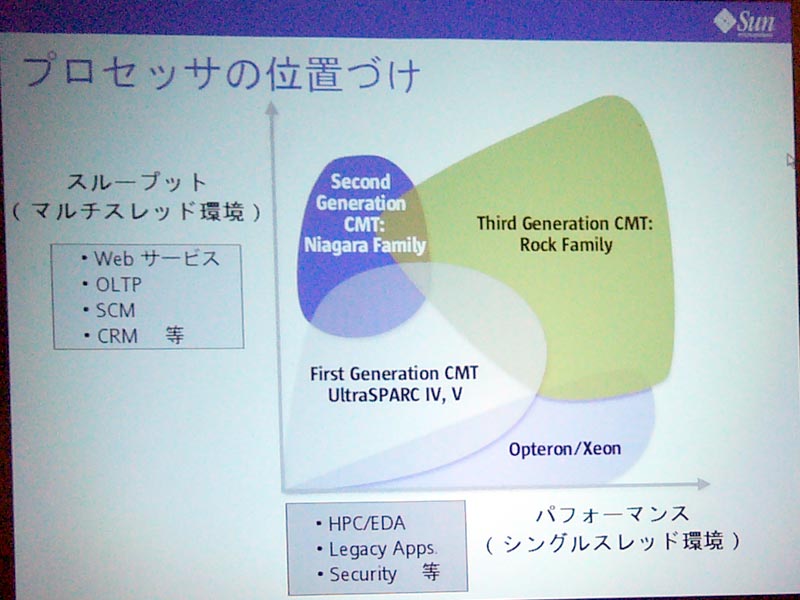 Sun

プロセッサの位置づけ

スループット
（マルチスレッド環境）

• Web サービス
• OLTP
• SCM
• CRM 等

Second Generation CMT: Niagara Family

Third Generation CMT: Rock Family

First Generation CMT UltraSPARC IV, V

Opteron/Xeon

• HPC/EDA
• Legacy Apps.
• Security 等

パフォーマンス
（シングルスレッド環境）